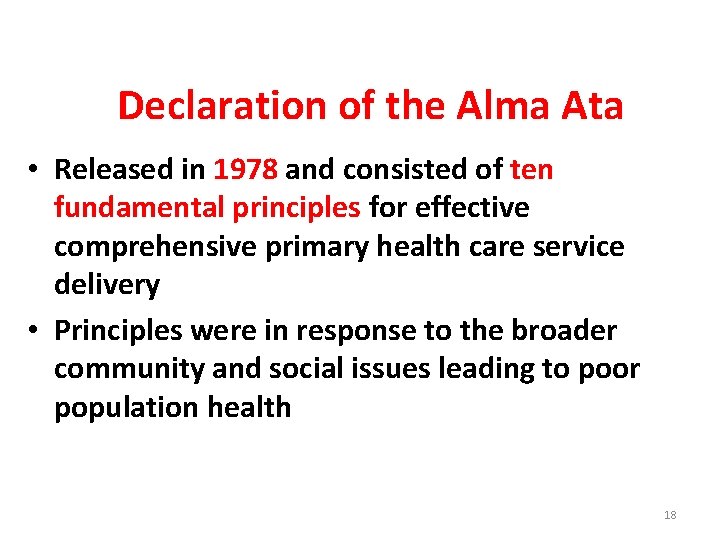 Declaration of the Alma Ata

• Released in 1978 and consisted of ten fundamental principles for effective comprehensive primary health care service delivery

• Principles were in response to the broader community and social issues leading to poor population health

18